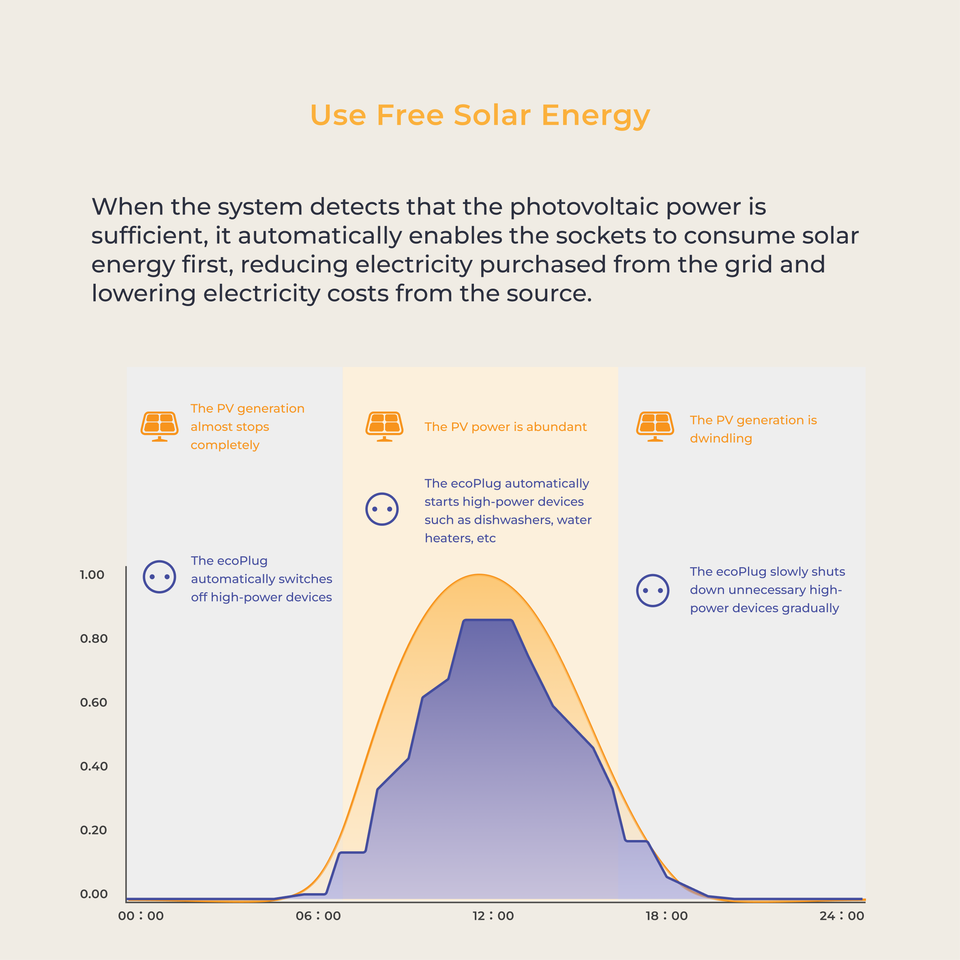 Use Free Solar Energy

When the system detects that the photovoltaic power is sufficient, it automatically enables the sockets to consume solar energy first, reducing electricity purchased from the grid and lowering electricity costs from the source.

The PV generation almost stops completely

The ecoPlug automatically switches off high-power devices

The PV power is abundant

The ecoPlug automatically starts high-power devices such as dishwashers, water heaters, etc

The PV generation is dwindling

The ecoPlug slowly shuts down unnecessary high-power devices gradually

1.00
0.80
0.60
0.40
0.20
0.00

00 : 00
06 : 00
12 : 00
18 : 00
24 : 00